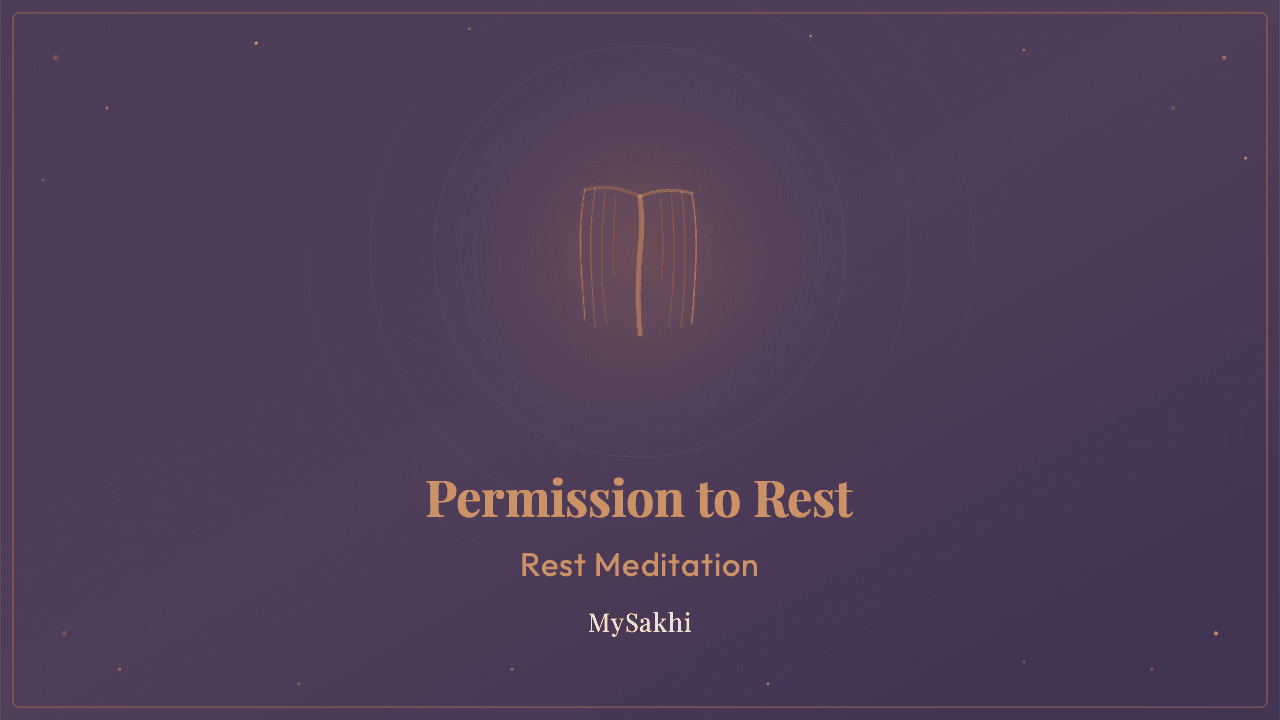 Permission to Rest

Rest Meditation

MySakhi